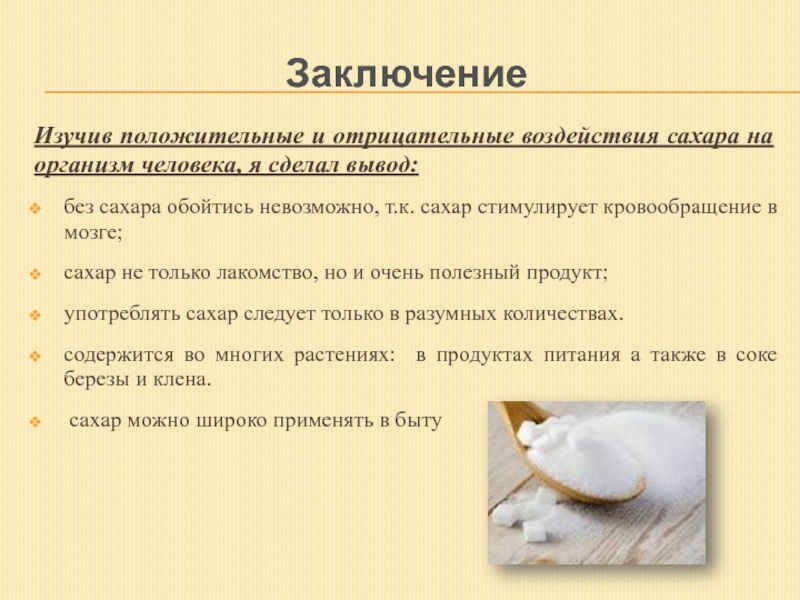 Заключение

Изучив положительные и отрицательные воздействия сахара на организм человека, я сделал вывод:

без сахара обойтись невозможно, т.к. сахар стимулирует кровообращение в мозге;

сахар не только лакомство, но и очень полезный продукт;

употреблять сахар следует только в разумных количествах.

содержится во многих растениях: в продуктах питания а также в соке березы и клена.

сахар можно широко применять в быту